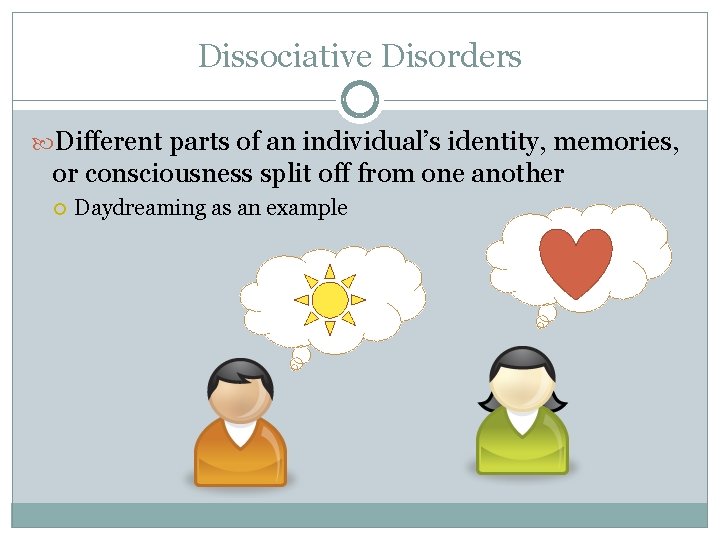 Dissociative Disorders

Different parts of an individual's identity, memories, or consciousness split off from one another

Daydreaming as an example